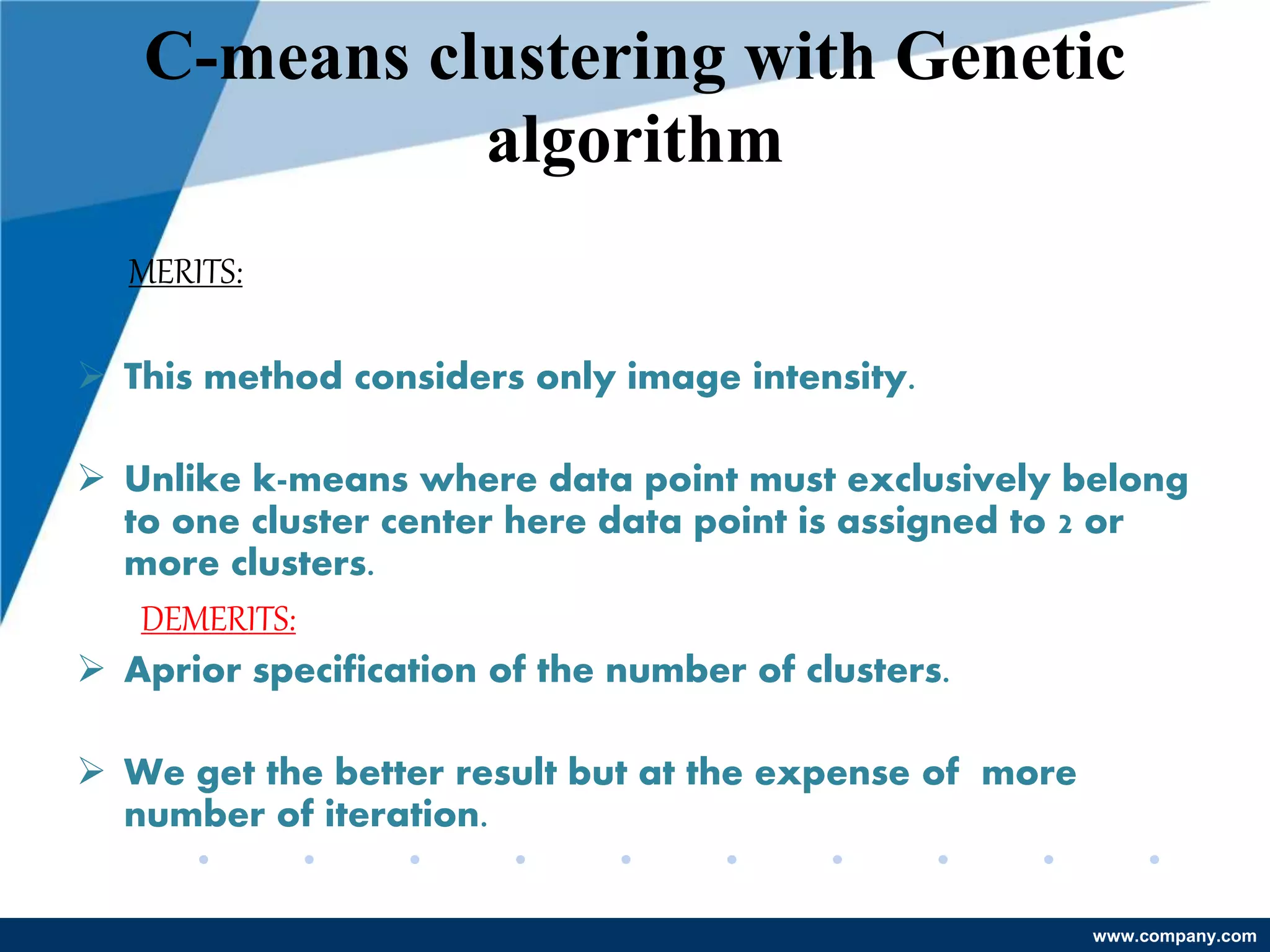 C-means clustering with Genetic algorithm

MERITS:

➢ This method considers only image intensity.

➢ Unlike k-means where data point must exclusively belong to one cluster center here data point is assigned to 2 or more clusters.

DEMERITS:

➢ Aprior specification of the number of clusters.

➢ We get the better result but at the expense of more number of iteration.

www.company.com